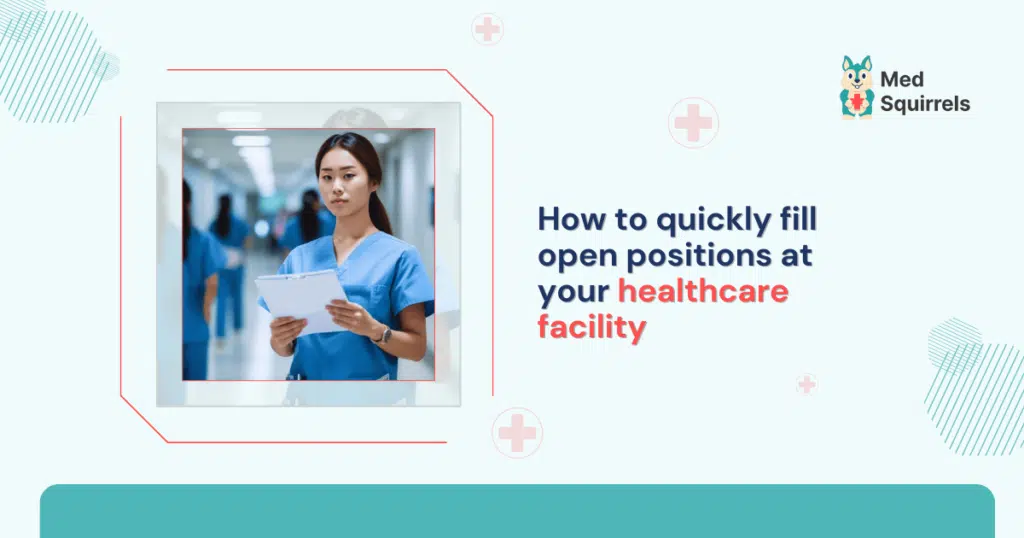 Med Squirrels

How to quickly fill open positions at your healthcare facility